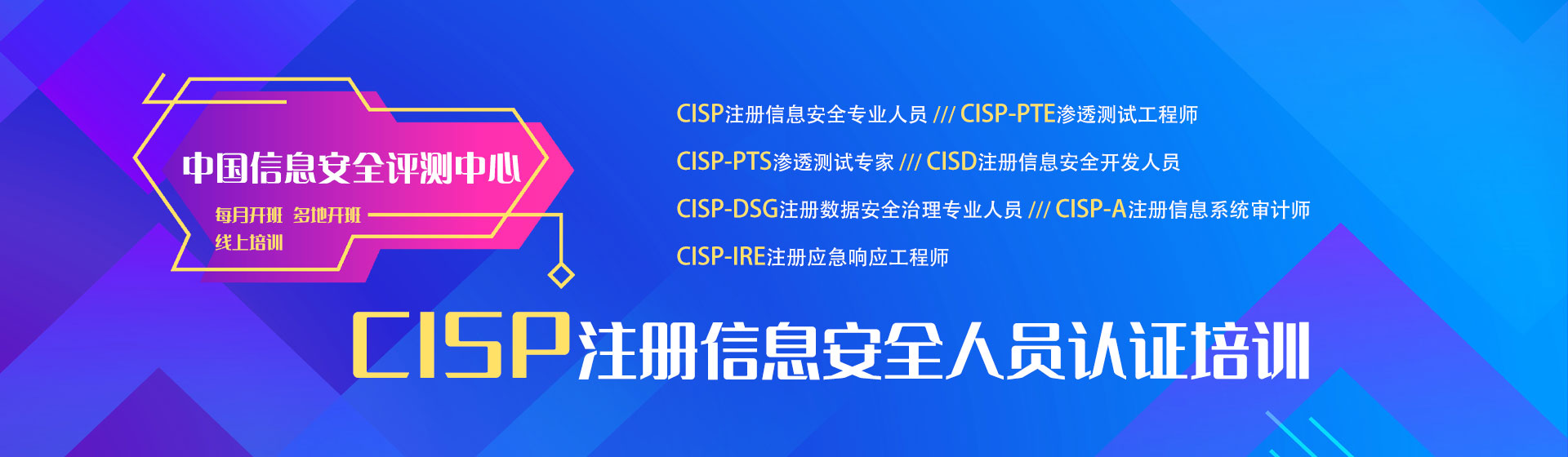 中国信息安全评测中心

每月开班 多地开班

线上培训

CISP注册信息安全专业人员 /// CISP-PTE渗透测试工程师

CISP-PTS渗透测试专家 /// CISD注册信息安全开发人员

CISP-DSG注册数据安全治理专业人员 /// CISP-A注册信息系统审计师

CISP-IRE注册应急响应工程师

CISP注册信息安全人员认证培训